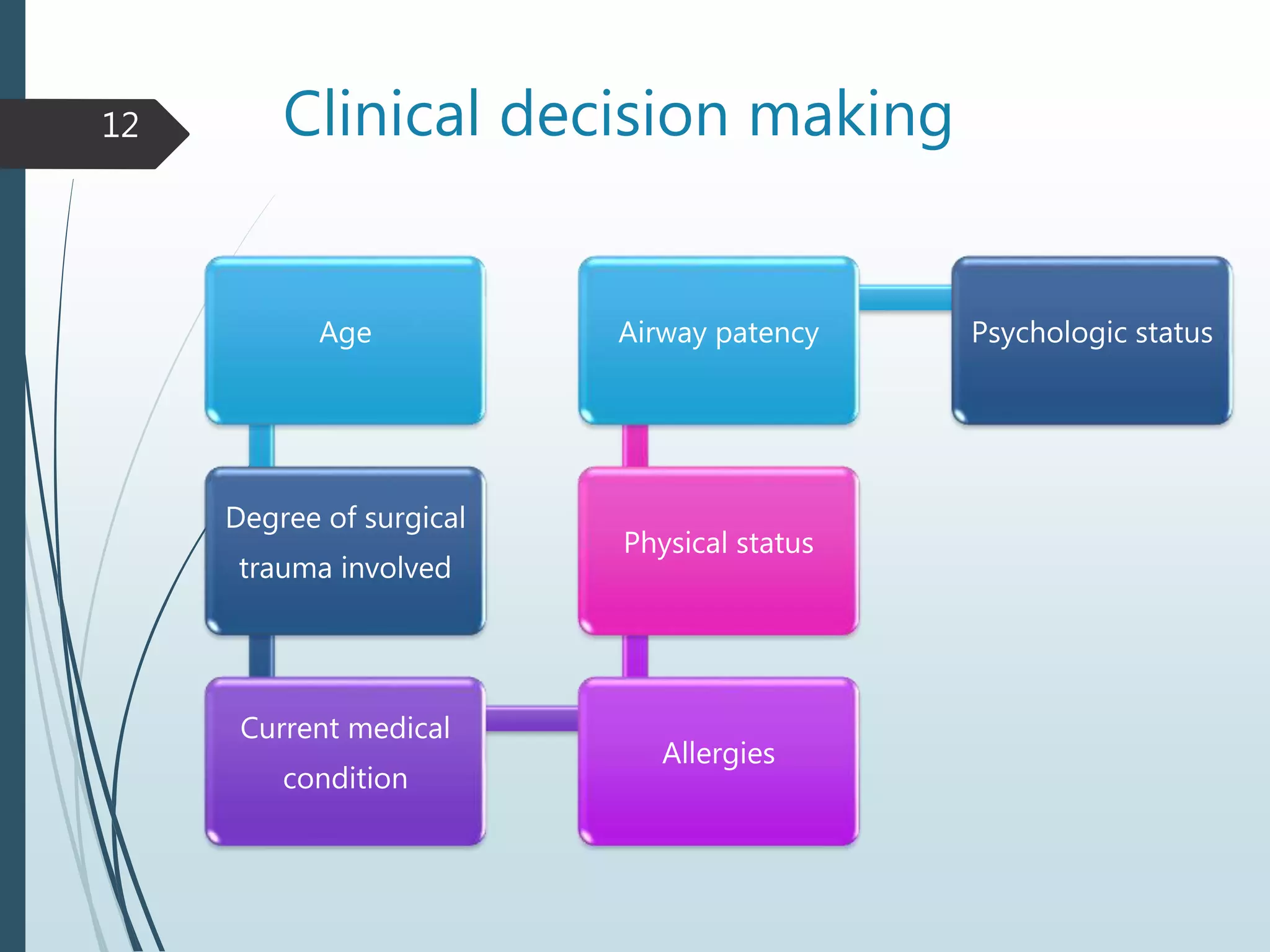 12

Clinical decision making

Age

Degree of surgical trauma involved

Current medical condition

Allergies

Physical status

Airway patency

Psychologic status